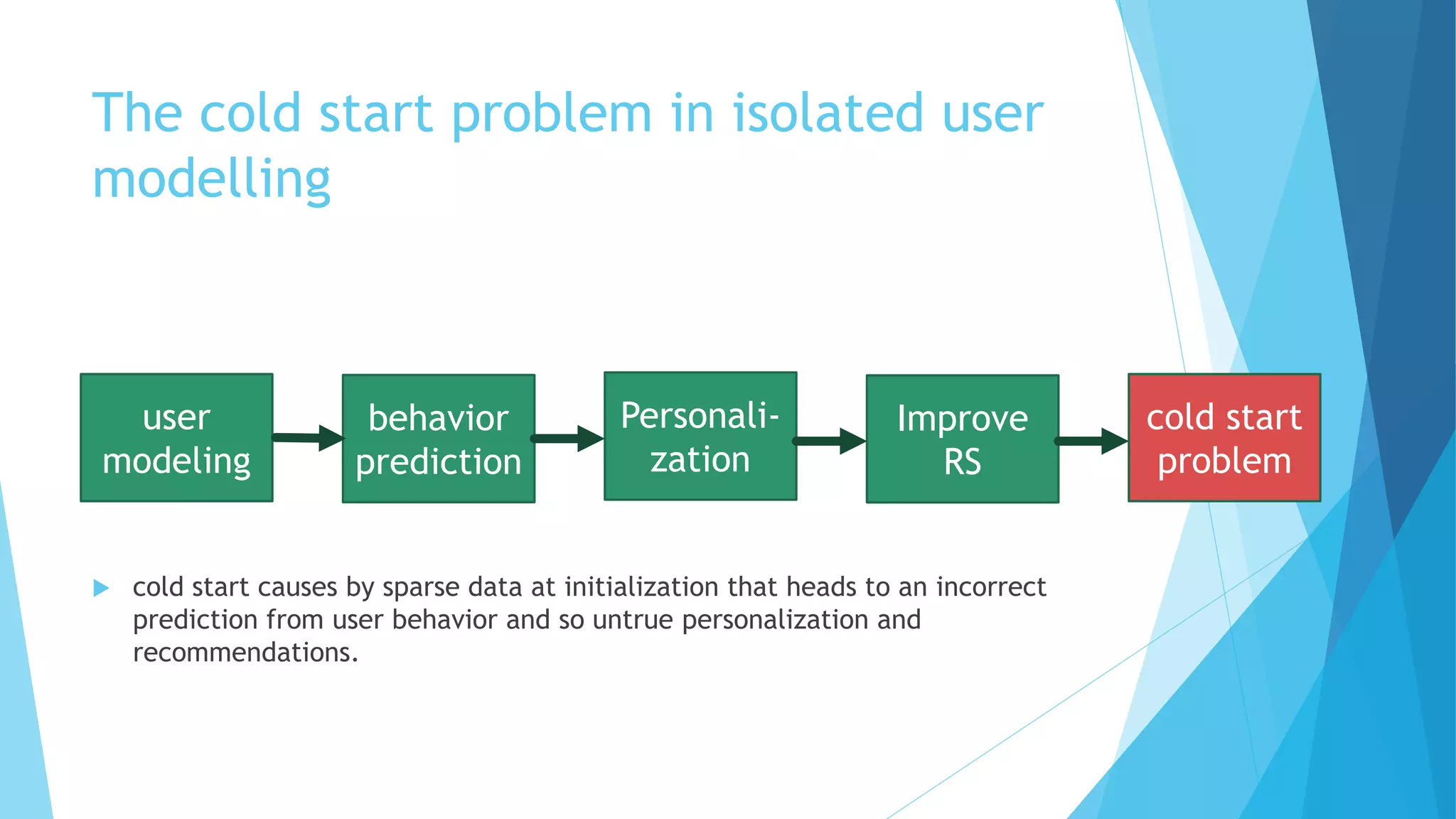 The cold start problem in isolated user modelling

user modeling

behavior prediction

Personali-zation

Improve RS

cold start problem

cold start causes by sparse data at initialization that heads to an incorrect prediction from user behavior and so untrue personalization and recommendations.